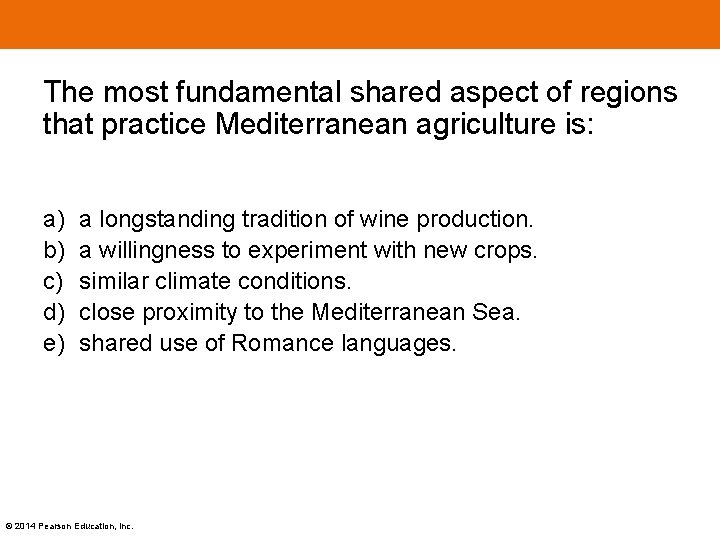 The most fundamental shared aspect of regions that practice Mediterranean agriculture is:

a) a longstanding tradition of wine production.
b) a willingness to experiment with new crops.
c) similar climate conditions.
d) close proximity to the Mediterranean Sea.
e) shared use of Romance languages.

© 2014 Pearson Education, Inc.